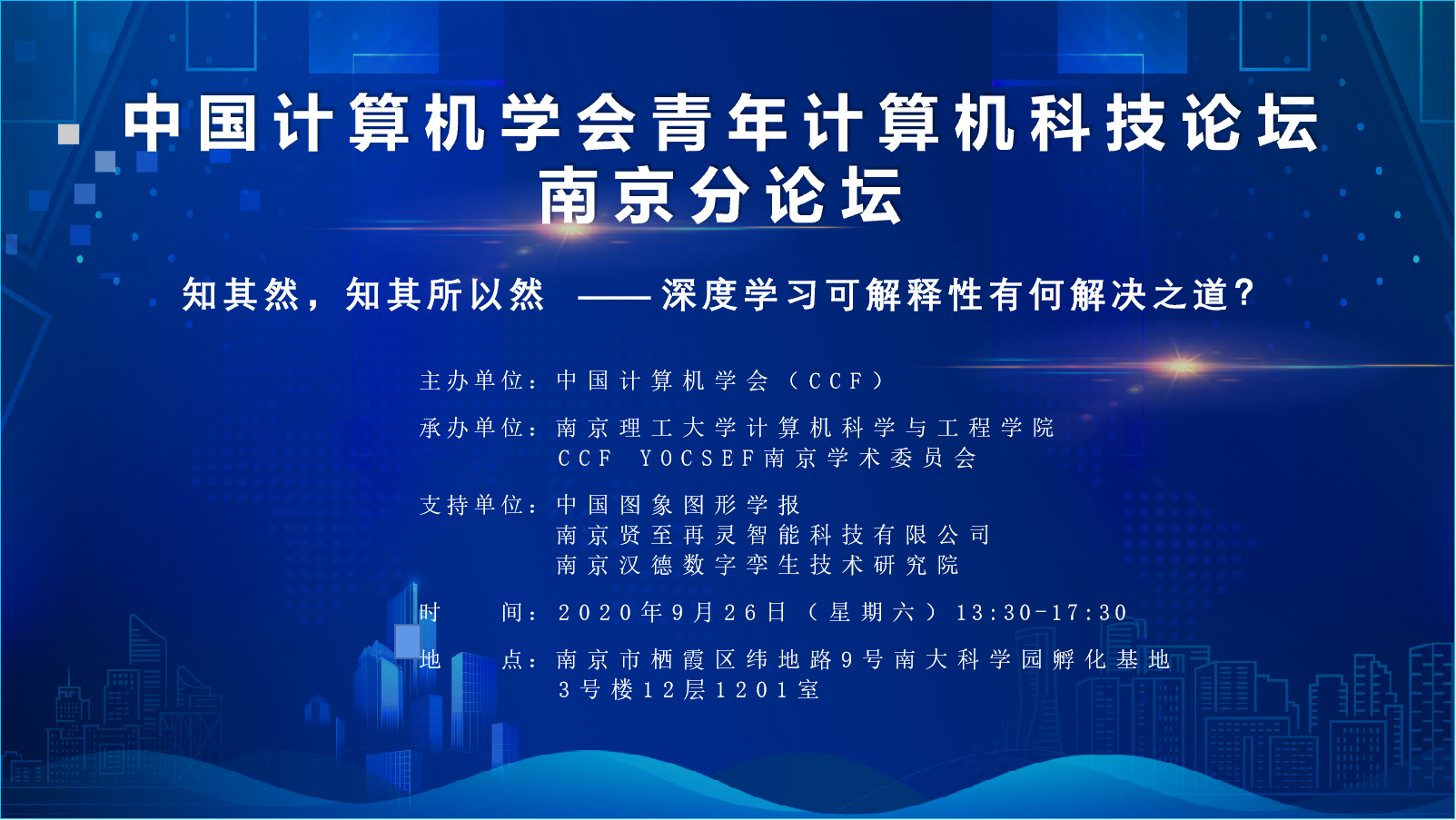 中国计算机学会青年计算机科技论坛
南京分论坛

知其然，知其所以然 ——深度学习可解释性有何解决之道？

主办单位：中国计算机学会（CCF）

承办单位：南京理工大学计算机科学与工程学院
CCF YOCSEF南京学术委员会

支持单位：中国图象图形学报
南京贤至再灵智能科技有限公司
南京汉德数字孪生技术研究院

时　　间：2020年9月26日（星期六）13:30-17:30

地　　点：南京市栖霞区纬地路9号南大科学园孵化基地
3号楼12层1201室